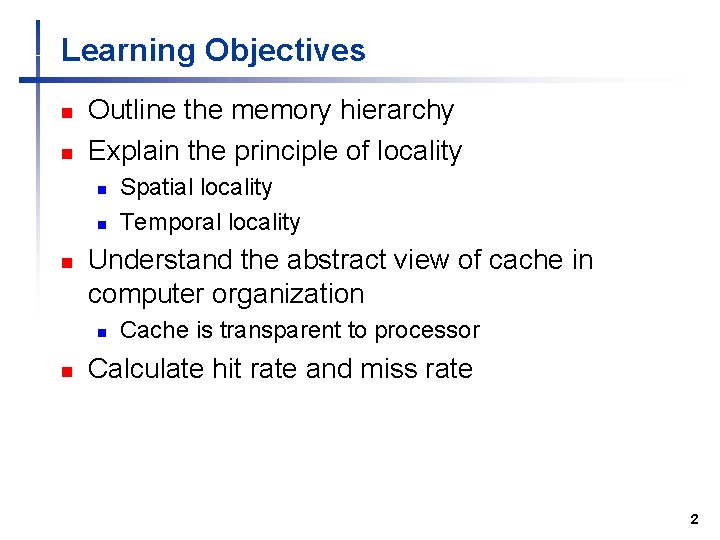 Learning Objectives

- Outline the memory hierarchy
- Explain the principle of locality
  - Spatial locality
  - Temporal locality
- Understand the abstract view of cache in computer organization
  - Cache is transparent to processor
- Calculate hit rate and miss rate

2